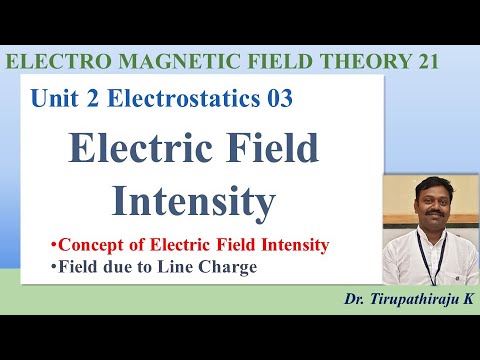 ELECTRO MAGNETIC FIELD THEORY 21

Unit 2 Electrostatics 03

Electric Field Intensity

•Concept of Electric Field Intensity
•Field due to Line Charge

Dr. Tirupathiraju K